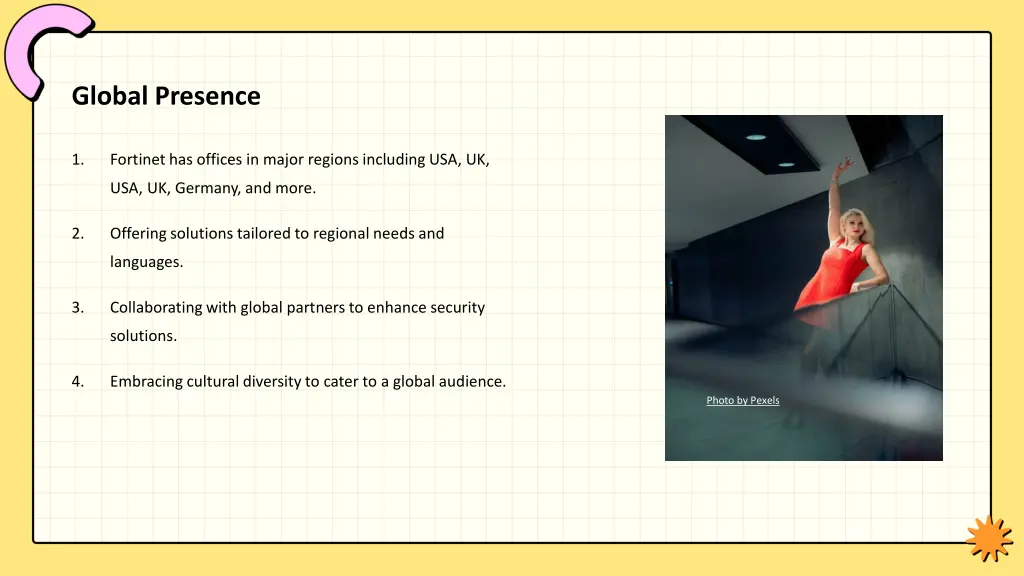 Global Presence

1. Fortinet has offices in major regions including USA, UK, USA, UK, Germany, and more.

2. Offering solutions tailored to regional needs and languages.

3. Collaborating with global partners to enhance security solutions.

4. Embracing cultural diversity to cater to a global audience.

Photo by Pexels